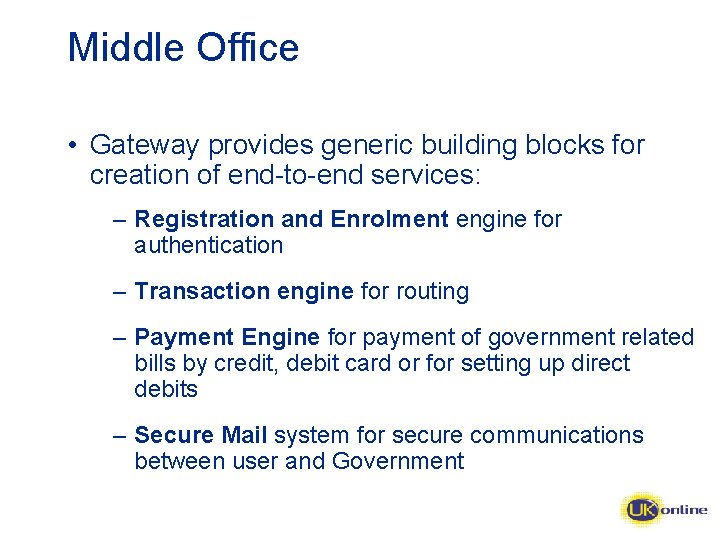 Middle Office

• Gateway provides generic building blocks for creation of end-to-end services:

– Registration and Enrolment engine for authentication

– Transaction engine for routing

– Payment Engine for payment of government related bills by credit, debit card or for setting up direct debits

– Secure Mail system for secure communications between user and Government

UK online